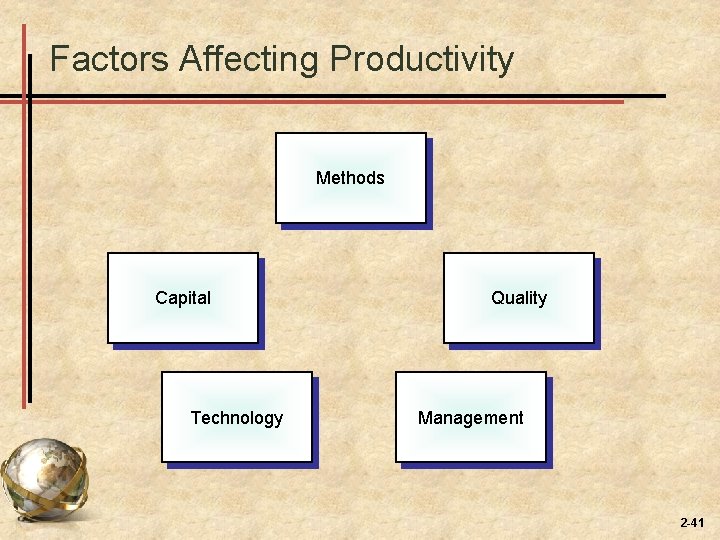 Factors Affecting Productivity

Methods

Capital

Quality

Technology

Management

2-41